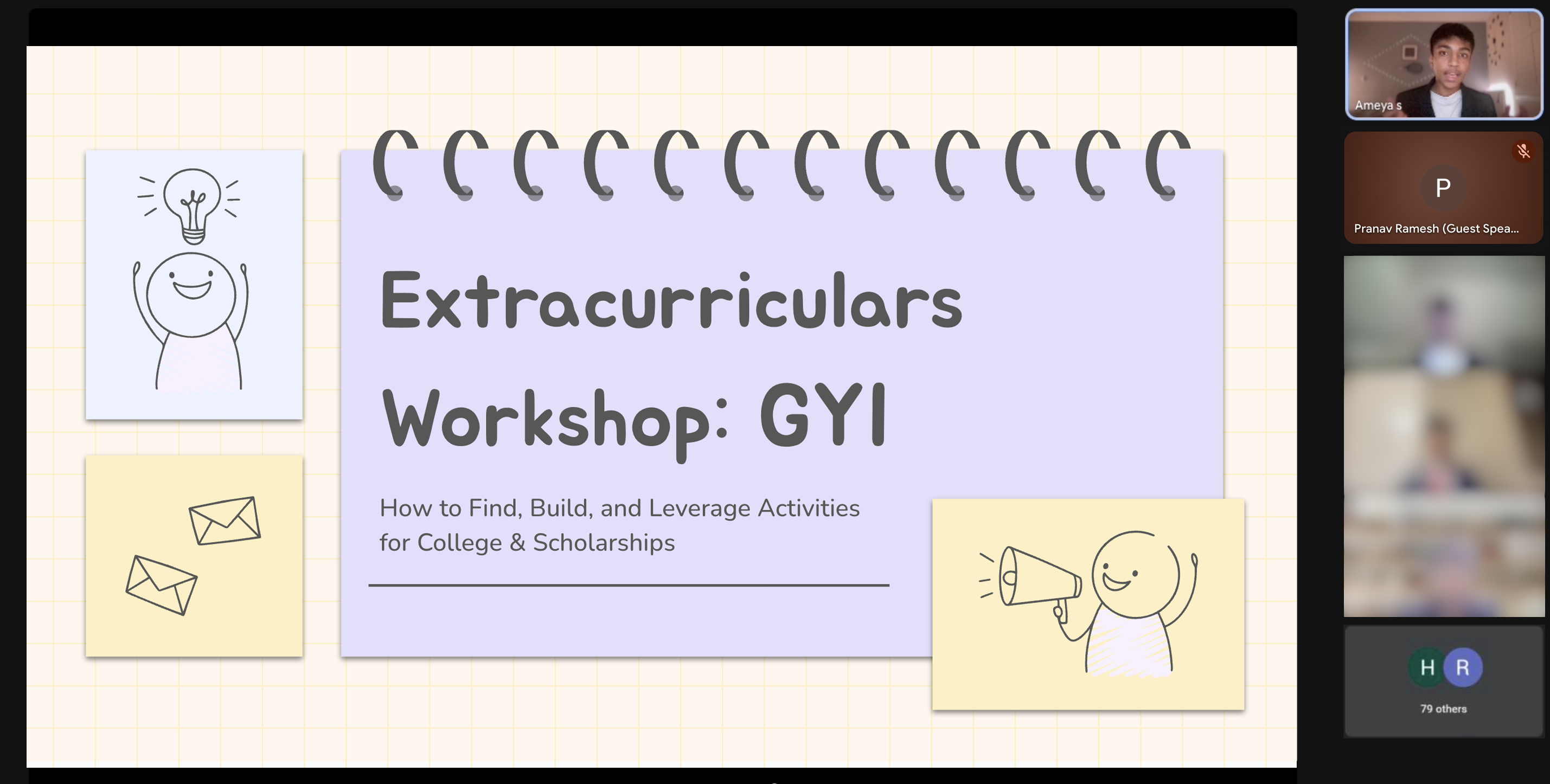 Extracurriculars Workshop: GYI

How to Find, Build, and Leverage Activities for College & Scholarships

Ameya s

P

Pranav Ramesh (Guest Spea...

H R

79 others